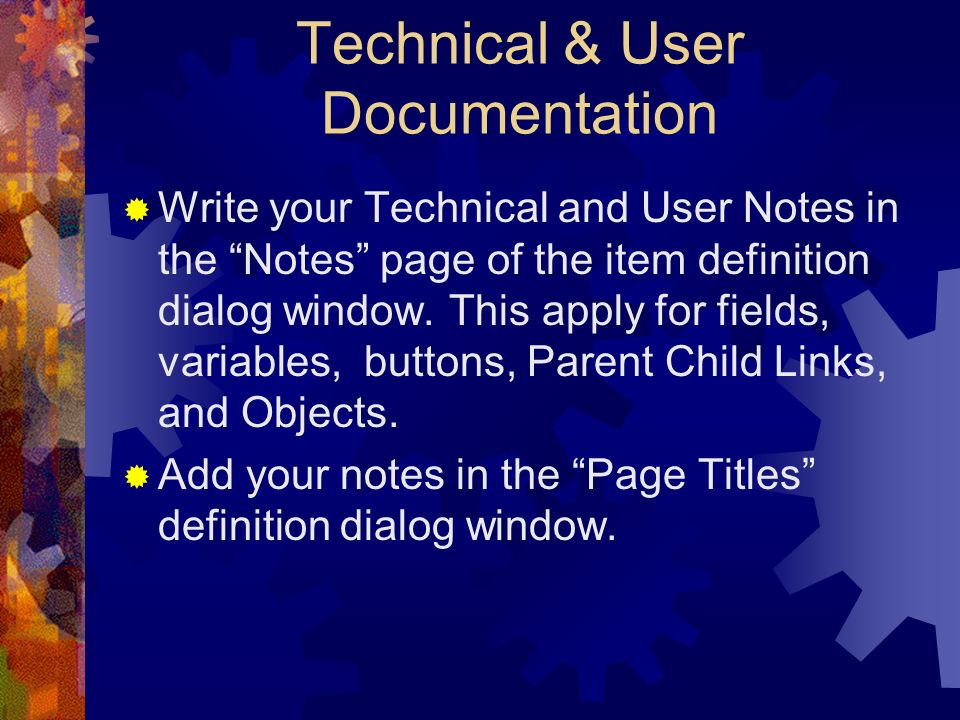 Technical & User Documentation

Write your Technical and User Notes in the “Notes” page of the item definition dialog window. This apply for fields, variables, buttons, Parent Child Links, and Objects.

Add your notes in the “Page Titles” definition dialog window.